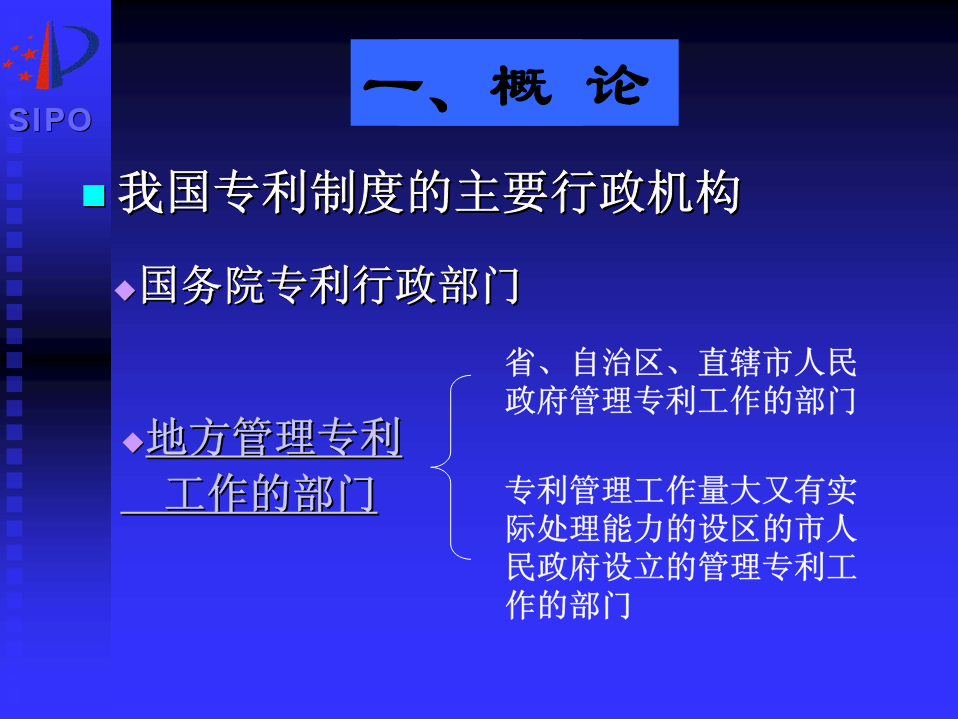 SIPO

一、概 论

我国专利制度的主要行政机构

国务院专利行政部门

地方管理专利工作的部门

省、自治区、直辖市人民政府管理专利工作的部门

专利管理工作量大又有实际处理能力的设区的市人民政府设立的管理专利工作的部门